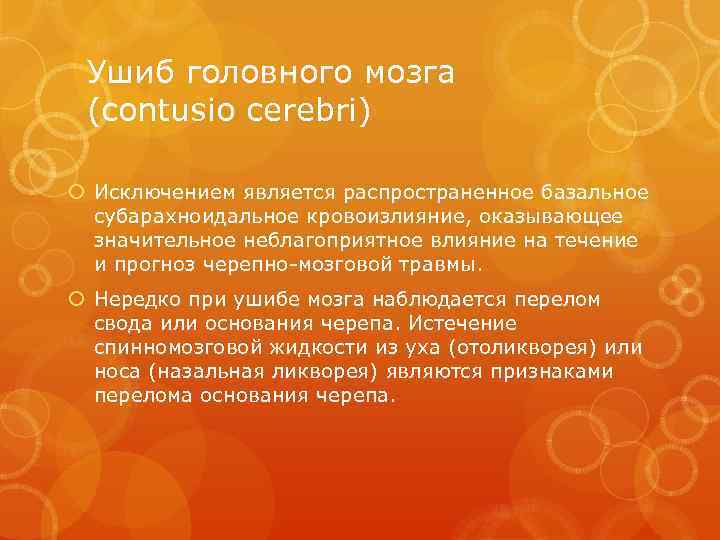 Ушиб головного мозга (contusio cerebri)

Исключением является распространенное базальное субарахноидальное кровоизлияние, оказывающее значительное неблагоприятное влияние на течение и прогноз черепно-мозговой травмы.

Нередко при ушибе мозга наблюдается перелом свода или основания черепа. Истечение спинномозговой жидкости из уха (отоликворея) или носа (назальная ликворея) являются признаками перелома основания черепа.